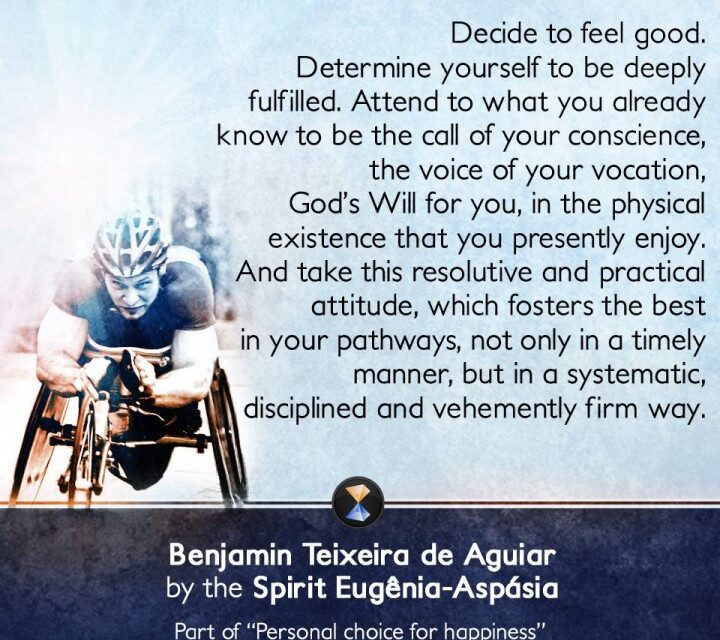 Decide to feel good. Determine yourself to be deeply fulfilled. Attend to what you already know to be the call of your conscience, the voice of your vocation, God's Will for you, in the physical existence that you presently enjoy. And take this resolutive and practical attitude, which fosters the best in your pathways, not only in a timely manner, but in a systematic, disciplined and vehemently firm way.

Benjamin Teixeira de Aguiar
by the Spirit Eugênia-Aspásia

Part of "Personal choice for happiness"